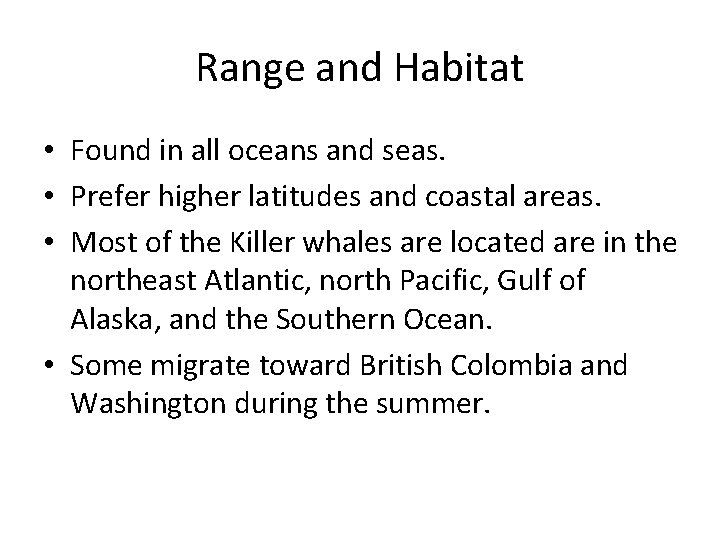 Range and Habitat

• Found in all oceans and seas.
• Prefer higher latitudes and coastal areas.
• Most of the Killer whales are located are in the northeast Atlantic, north Pacific, Gulf of Alaska, and the Southern Ocean.
• Some migrate toward British Colombia and Washington during the summer.